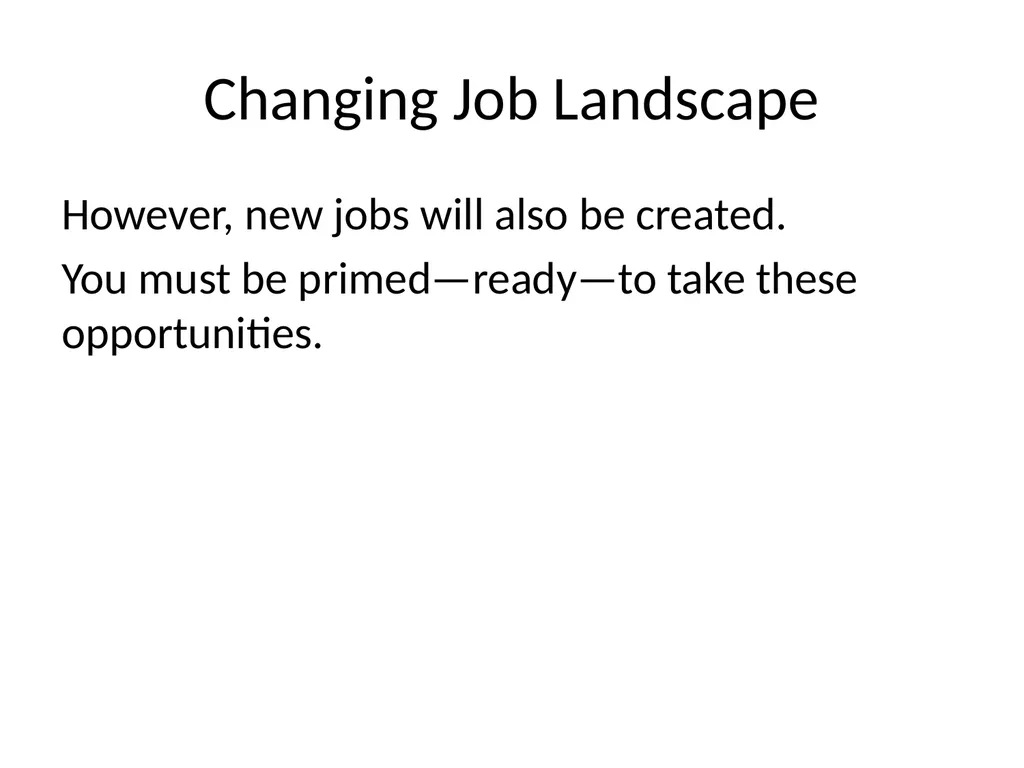 Changing Job Landscape

However, new jobs will also be created.

You must be primed—ready—to take these opportunities.